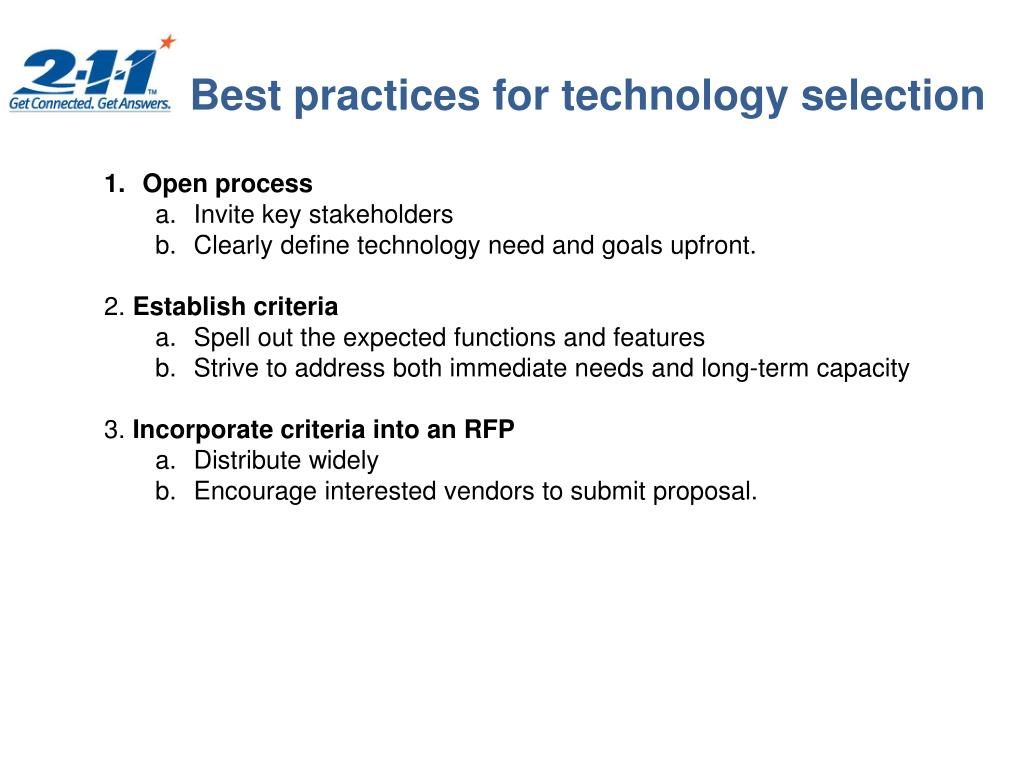 2-1-1™
Get Connected. Get Answers.

Best practices for technology selection

1. Open process
a. Invite key stakeholders
b. Clearly define technology need and goals upfront.

2. Establish criteria
a. Spell out the expected functions and features
b. Strive to address both immediate needs and long-term capacity

3. Incorporate criteria into an RFP
a. Distribute widely
b. Encourage interested vendors to submit proposal.